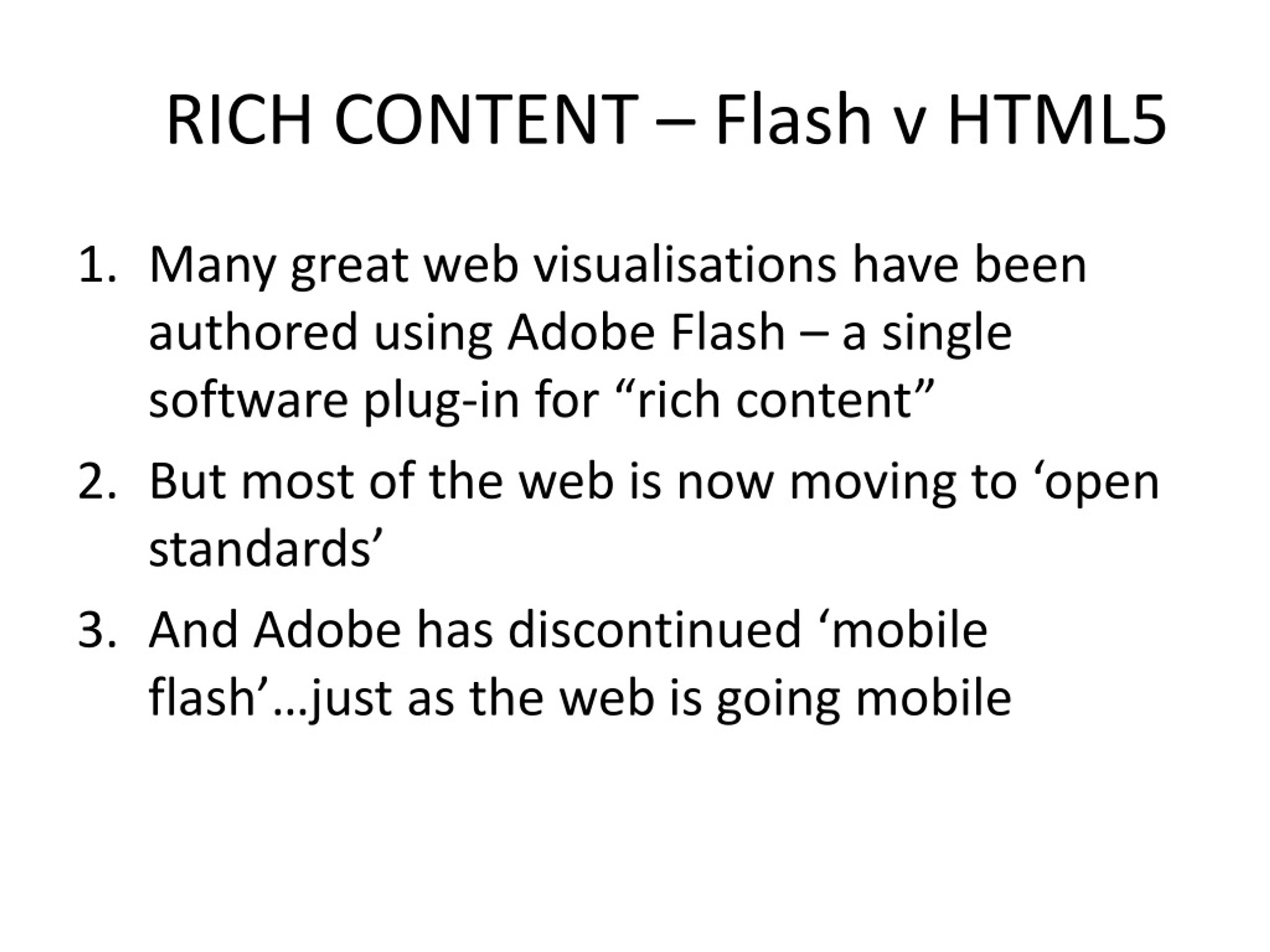 RICH CONTENT – Flash v HTML5

1. Many great web visualisations have been authored using Adobe Flash – a single software plug-in for “rich content”
2. But most of the web is now moving to ‘open standards’
3. And Adobe has discontinued ‘mobile flash’…just as the web is going mobile